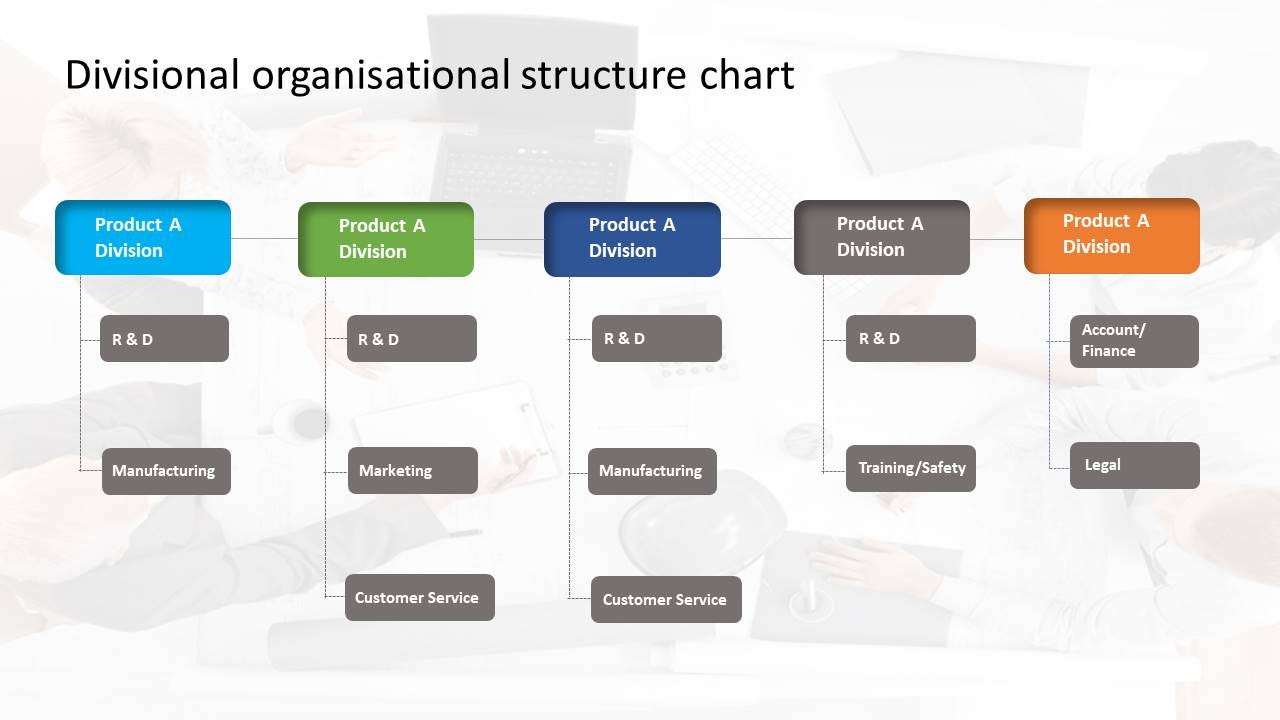 Divisional organisational structure chart

Product A Division

R & D

Manufacturing

Product A Division

R & D

Marketing

Customer Service

Product A Division

R & D

Manufacturing

Customer Service

Product A Division

R & D

Training/Safety

Product A Division

Account/ Finance

Legal